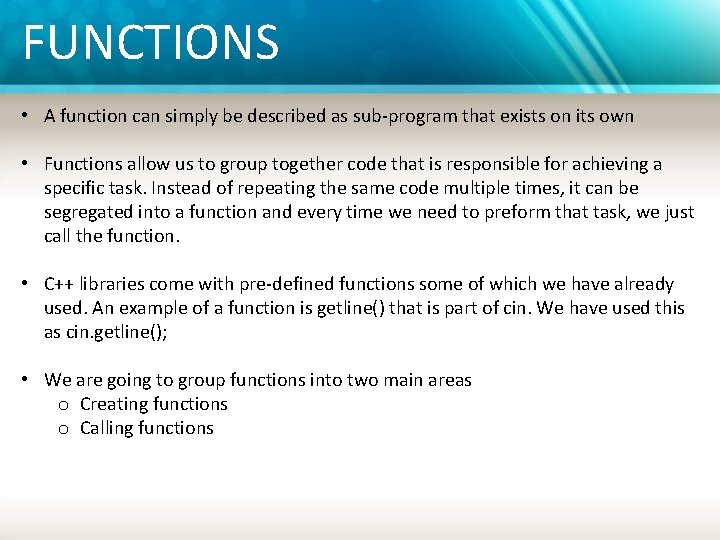 FUNCTIONS

• A function can simply be described as sub-program that exists on its own

• Functions allow us to group together code that is responsible for achieving a specific task. Instead of repeating the same code multiple times, it can be segregated into a function and every time we need to preform that task, we just call the function.

• C++ libraries come with pre-defined functions some of which we have already used. An example of a function is getline() that is part of cin. We have used this as cin.getline();

• We are going to group functions into two main areas
o Creating functions
o Calling functions